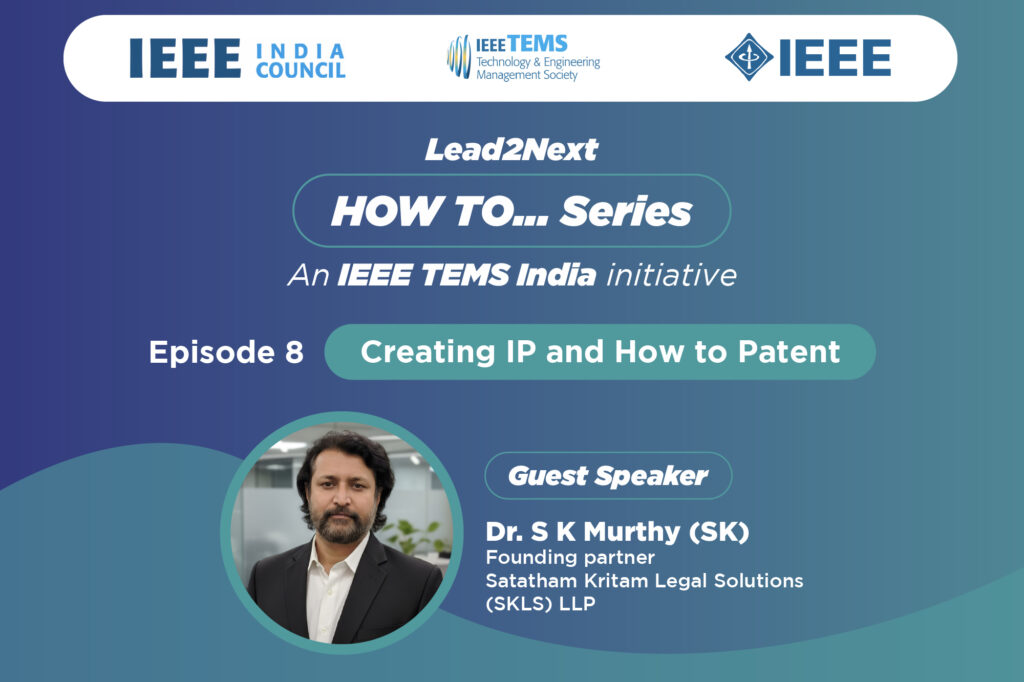 IEEE INDIA COUNCIL

IEEE TEMS
Technology & Engineering
Management Society

IEEE

Lead2Next

HOW TO... Series

An IEEE TEMS India initiative

Episode 8

Creating IP and How to Patent

Guest Speaker

Dr. S K Murthy (SK)
Founding partner
Satatham Kritam Legal Solutions (SKLS) LLP